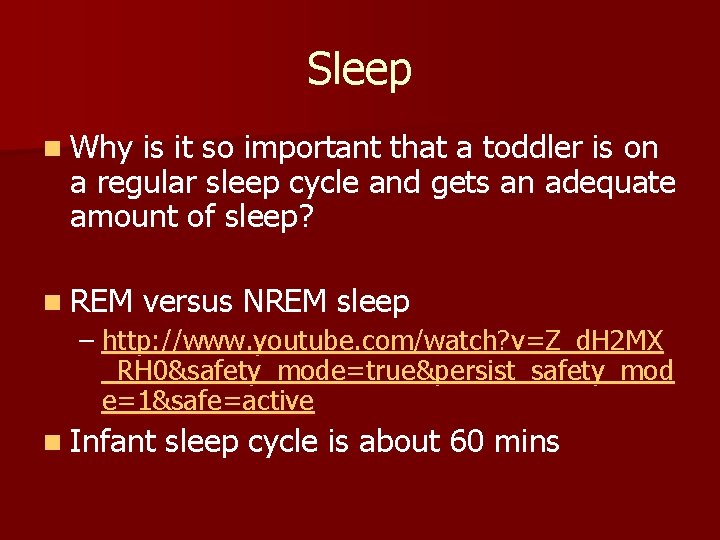 Sleep

Why is it so important that a toddler is on a regular sleep cycle and gets an adequate amount of sleep?

REM versus NREM sleep

– http://www.youtube.com/watch?v=Z_dH2MX_RH0&safety_mode=true&persist_safety_mode=1&safe=active

Infant sleep cycle is about 60 mins